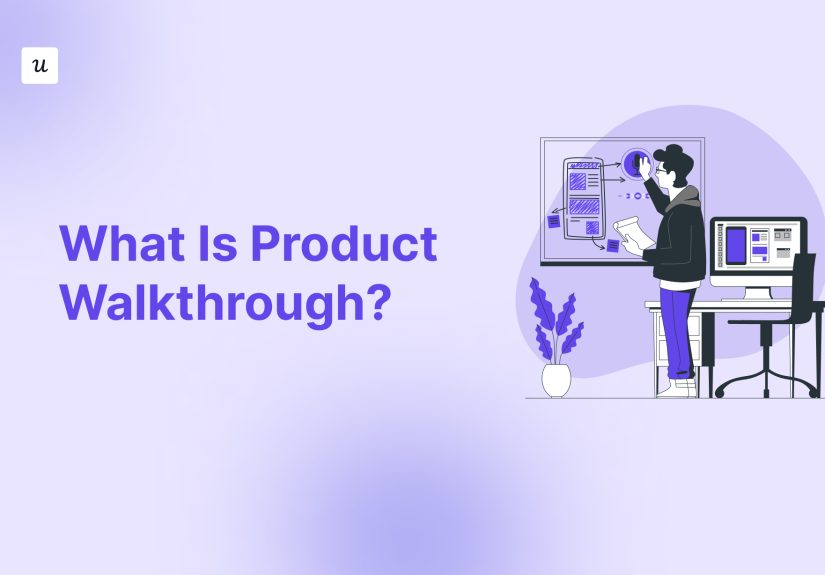 u

What Is Product Walkthrough?